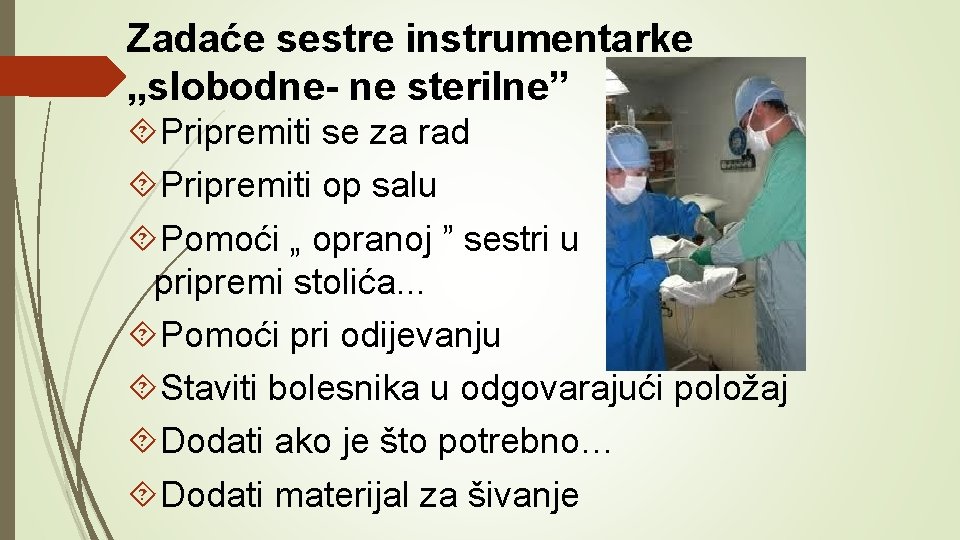 Zadaće sestre instrumentarke „slobodne- ne sterilne”

Pripremiti se za rad

Pripremiti op salu

Pomoći „ opranoj ” sestri u pripremi stolića...

Pomoći pri odijevanju

Staviti bolesnika u odgovarajući položaj

Dodati ako je što potrebno…

Dodati materijal za šivanje